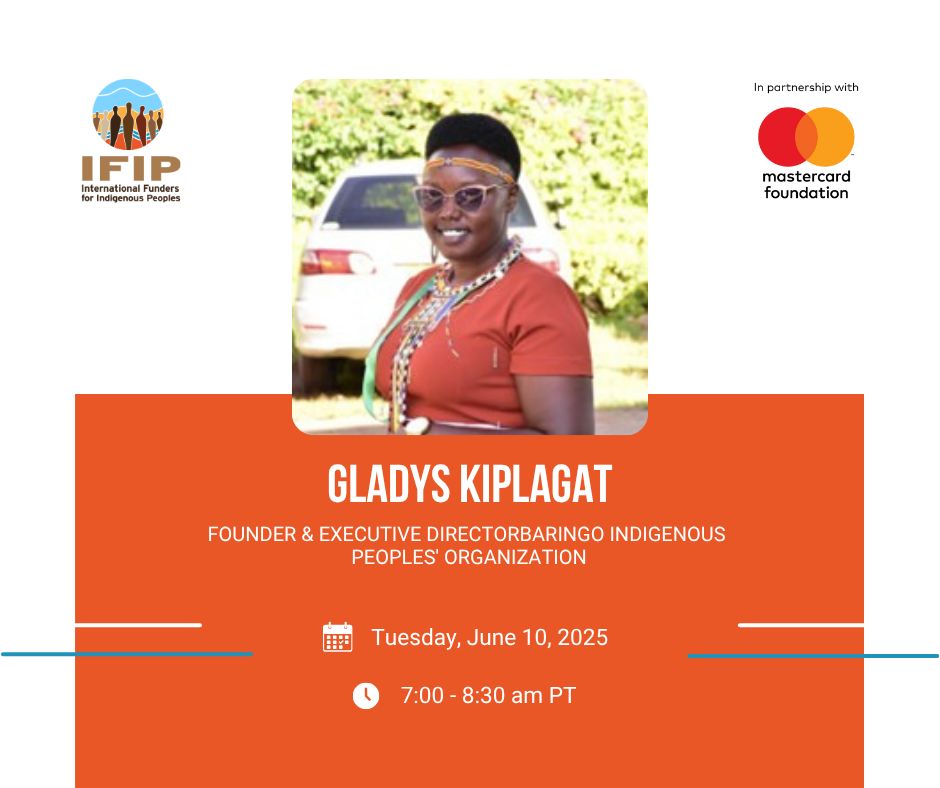 IFIP
International Funders for Indigenous Peoples

In partnership with

mastercard foundation

GLADYS KIPLAGAT

FOUNDER & EXECUTIVE DIRECTORBARINGO INDIGENOUS PEOPLES' ORGANIZATION

Tuesday, June 10, 2025

7:00 - 8:30 am PT